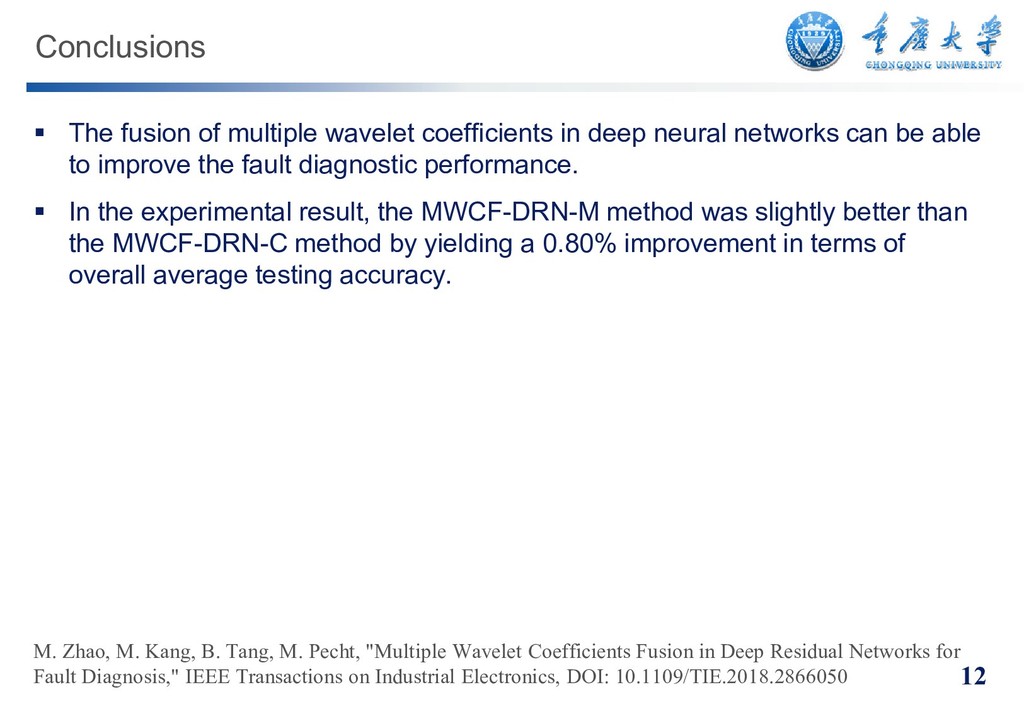 Conclusions

重庆大学
CHONGQING UNIVERSITY

▪ The fusion of multiple wavelet coefficients in deep neural networks can be able to improve the fault diagnostic performance.

▪ In the experimental result, the MWCF-DRN-M method was slightly better than the MWCF-DRN-C method by yielding a 0.80% improvement in terms of overall average testing accuracy.

M. Zhao, M. Kang, B. Tang, M. Pecht, "Multiple Wavelet Coefficients Fusion in Deep Residual Networks for Fault Diagnosis," IEEE Transactions on Industrial Electronics, DOI: 10.1109/TIE.2018.2866050

12